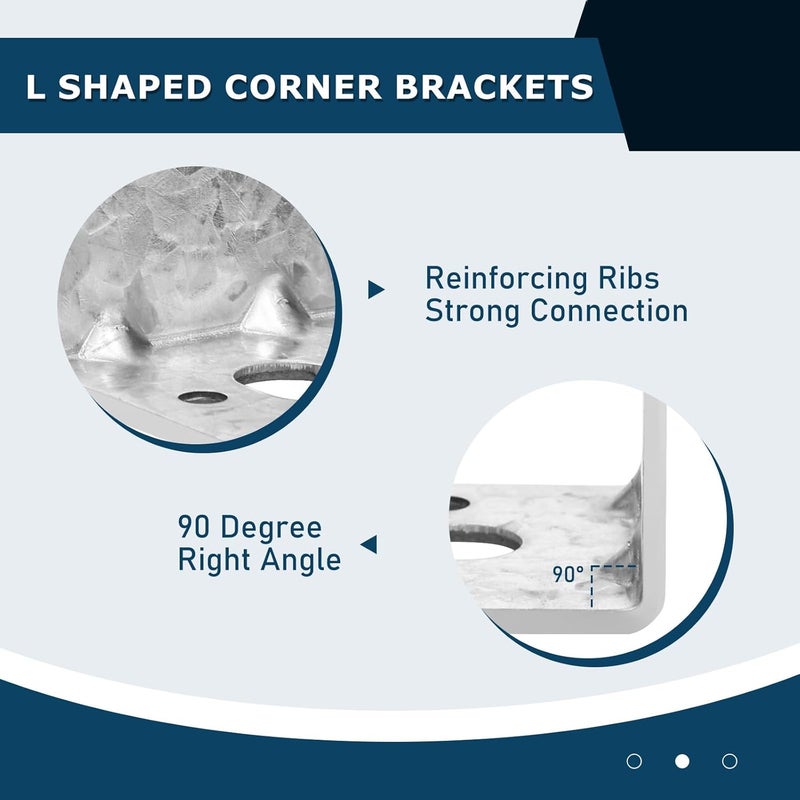 L SHAPED CORNER BRACKETS

Reinforcing Ribs
Strong Connection

90 Degree
Right Angle

90°